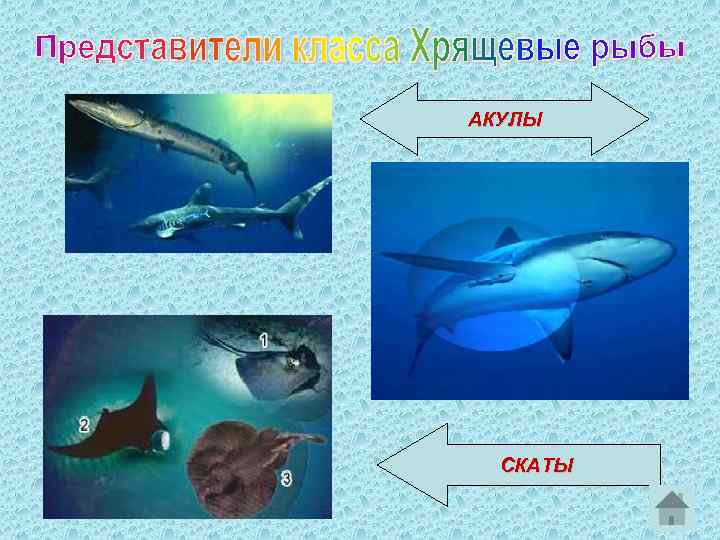 Представители класса Хрящевые рыбы

АКУЛЫ

1

2

3

СКАТЫ